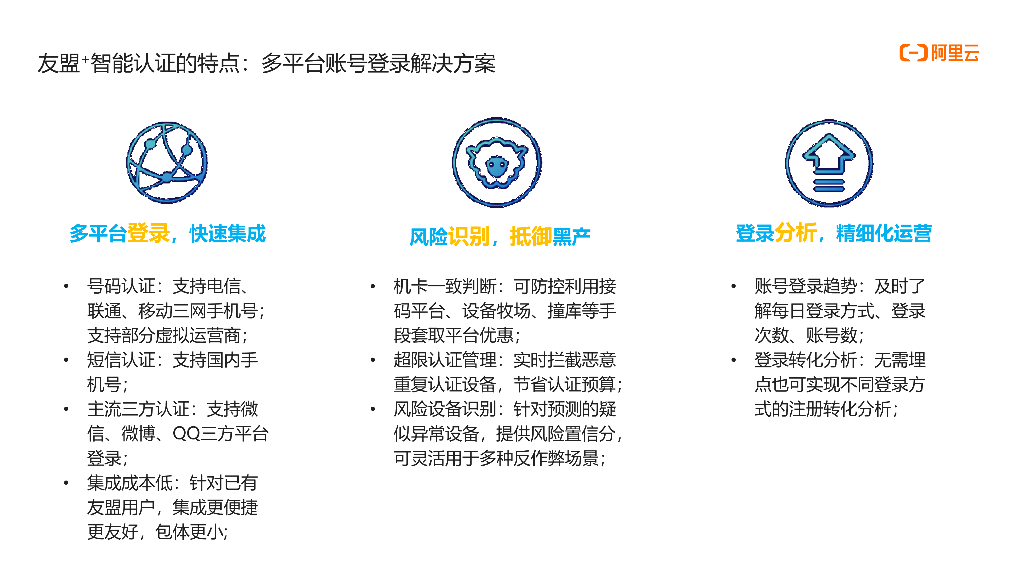 友盟+智能认证的特点：多平台账号登录解决方案

阿里云

多平台登录，快速集成

• 号码认证：支持电信、联通、移动三网手机号；支持部分虚拟运营商；
• 短信认证：支持国内手机号；
• 主流三方认证：支持微信、微博、QQ三方平台登录；
• 集成成本低：针对已有友盟用户，集成更便捷更友好，包体更小；

风险识别，抵御黑产

• 机卡一致判断：可防控利用接码平台、设备牧场、撞库等手段套取平台优惠；
• 超限认证管理：实时拦截恶意重复认证设备，节省认证预算；
• 风险设备识别：针对预测的疑似异常设备，提供风险置信分，可灵活用于多种反作弊场景；

登录分析，精细化运营

• 账号登录趋势：及时了解每日登录方式、登录次数、账号数；
• 登录转化分析：无需埋点也可实现不同登录方式的注册转化分析；